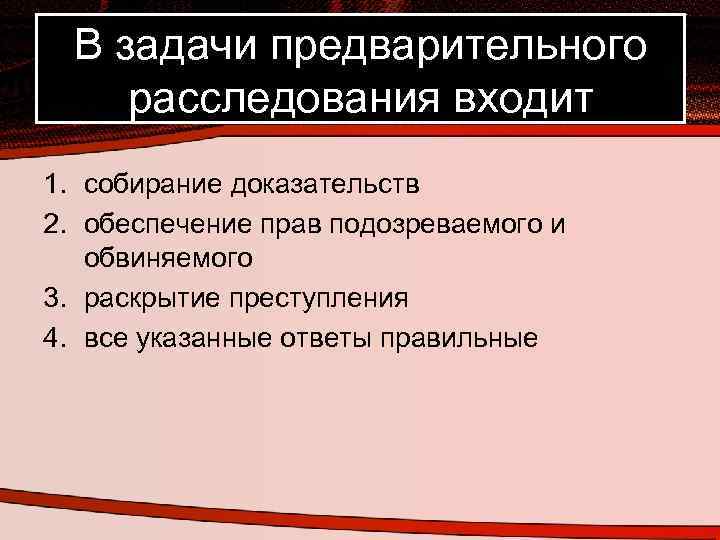 В задачи предварительного расследования входит

1. собирание доказательств
2. обеспечение прав подозреваемого и обвиняемого
3. раскрытие преступления
4. все указанные ответы правильные